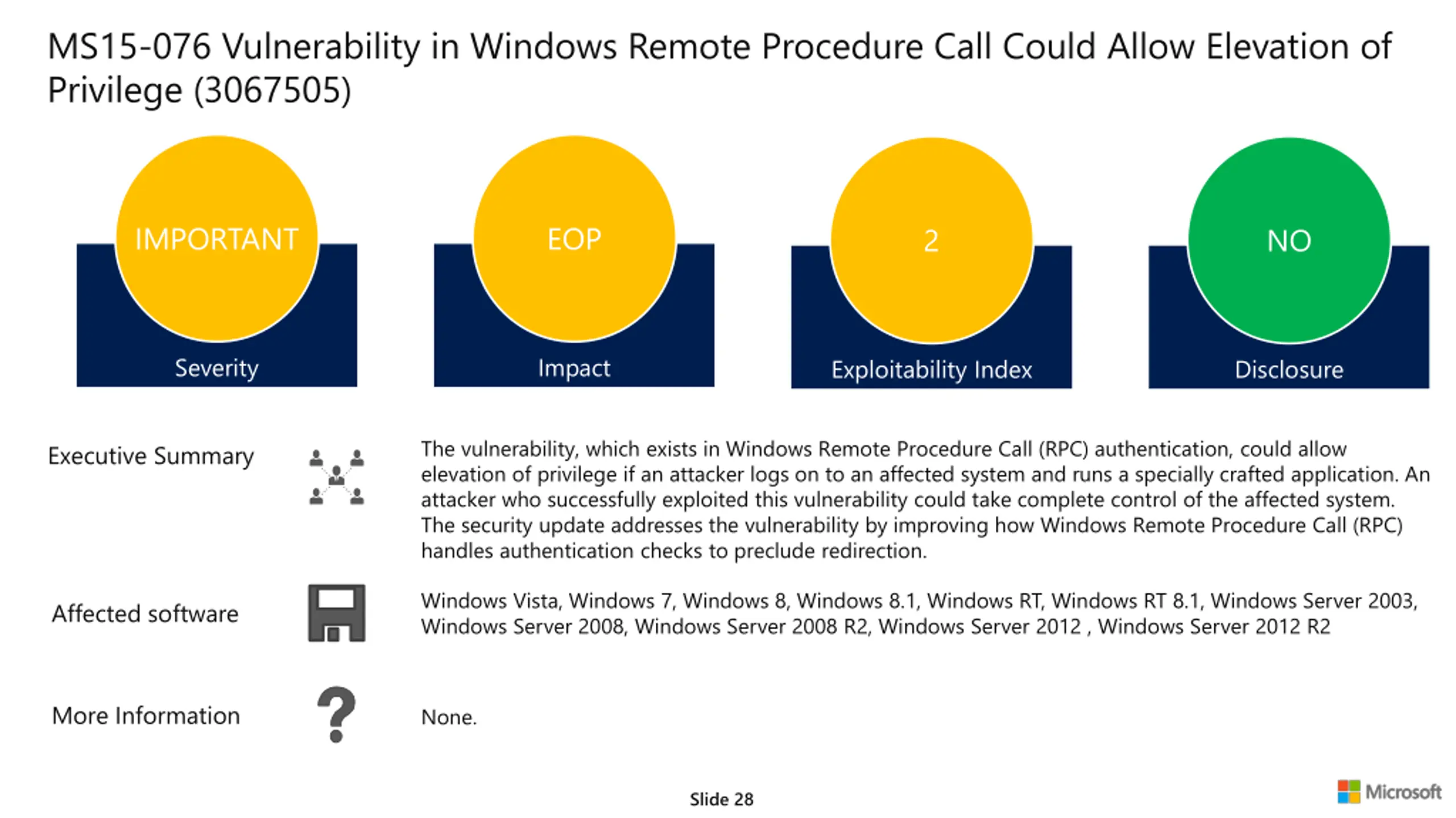 MS15-076 Vulnerability in Windows Remote Procedure Call Could Allow Elevation of Privilege (3067505)

IMPORTANT
Severity

EOP
Impact

2
Exploitability Index

NO
Disclosure

Executive Summary

The vulnerability, which exists in Windows Remote Procedure Call (RPC) authentication, could allow elevation of privilege if an attacker logs on to an affected system and runs a specially crafted application. An attacker who successfully exploited this vulnerability could take complete control of the affected system. The security update addresses the vulnerability by improving how Windows Remote Procedure Call (RPC) handles authentication checks to preclude redirection.

Affected software

Windows Vista, Windows 7, Windows 8, Windows 8.1, Windows RT, Windows RT 8.1, Windows Server 2003, Windows Server 2008, Windows Server 2008 R2, Windows Server 2012 , Windows Server 2012 R2

More Information

None.

Slide 28

Microsoft